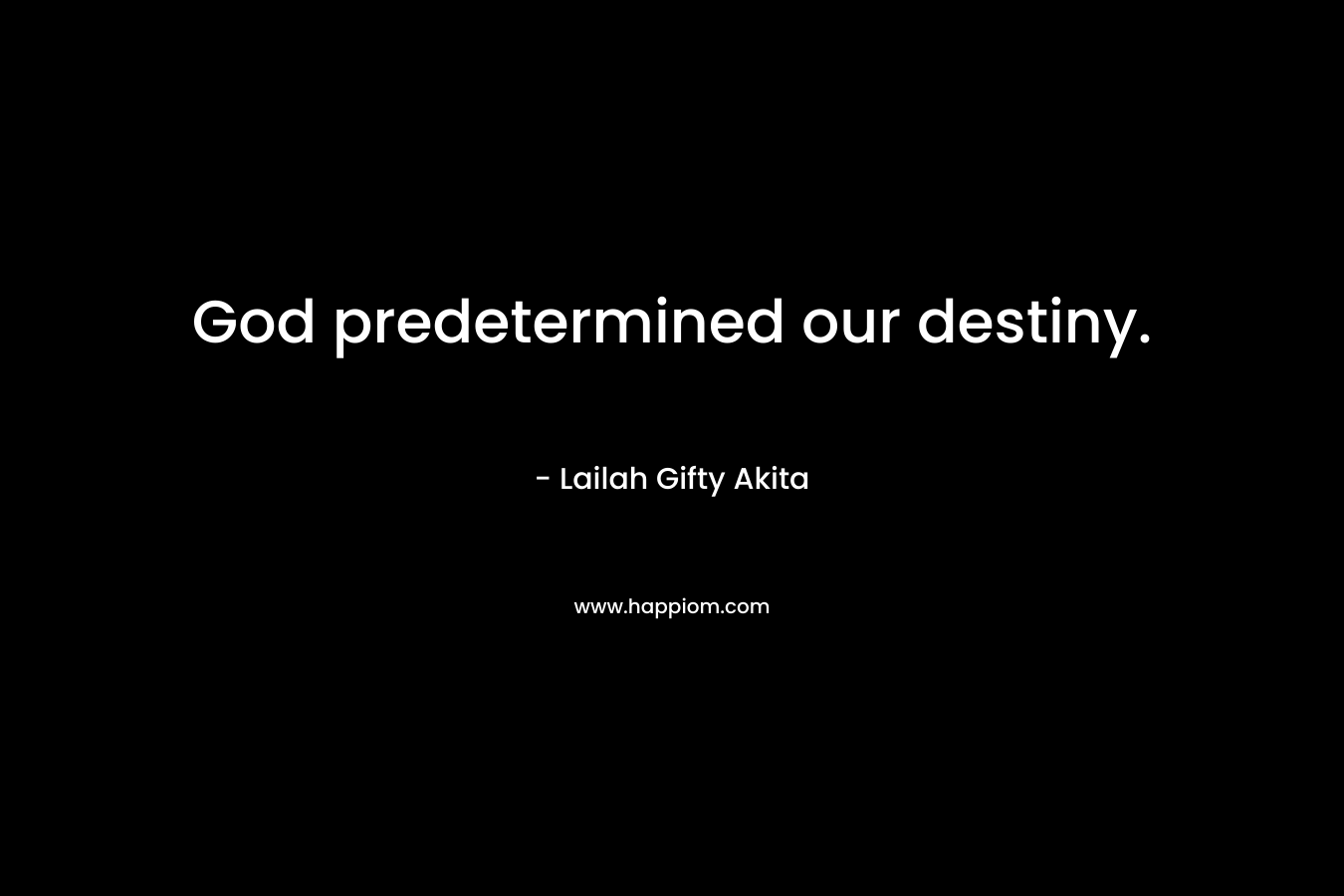 God predetermined our destiny.

- Lailah Gifty Akita

www.happiom.com